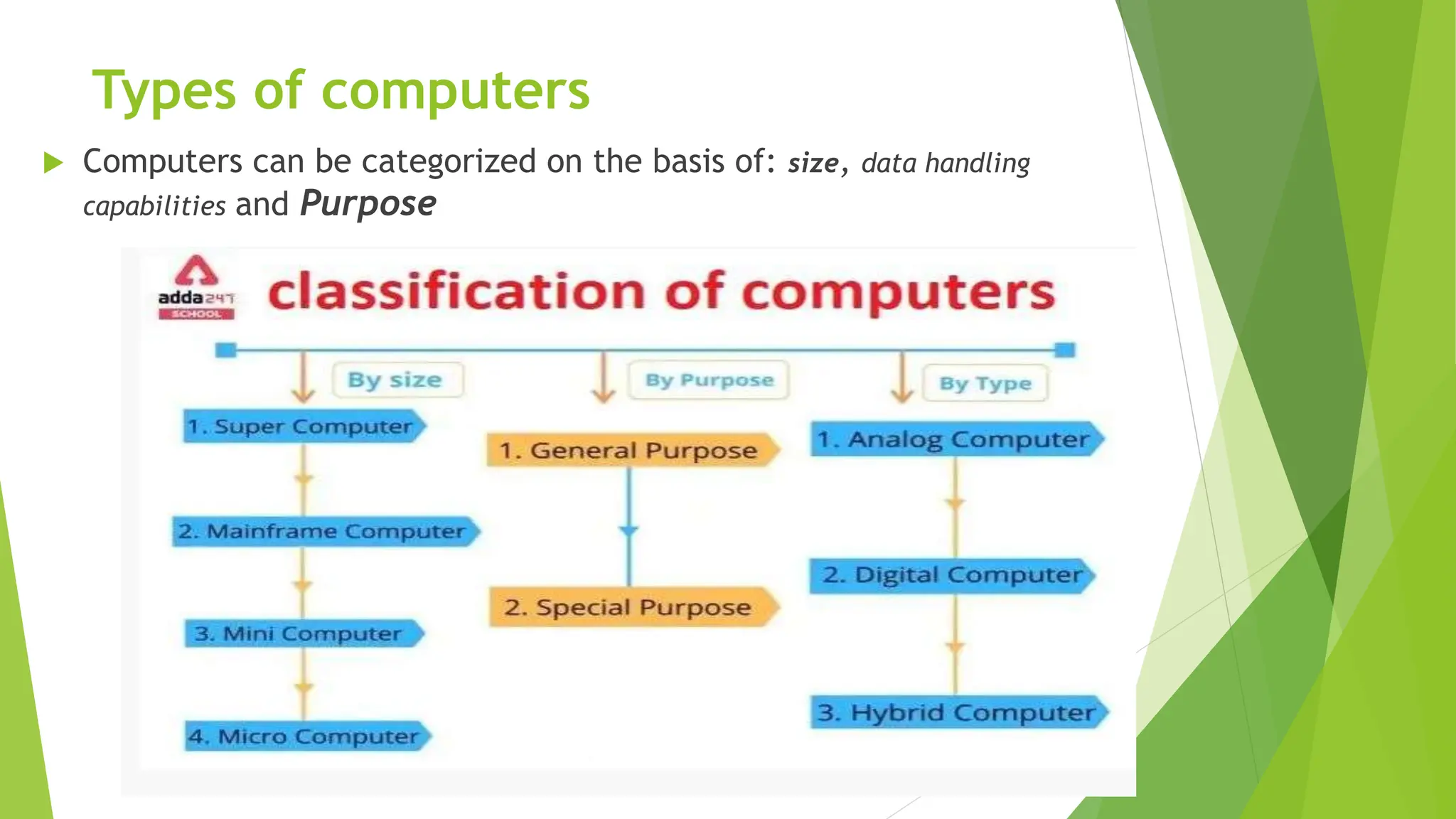 Types of computers

Computers can be categorized on the basis of: size, data handling capabilities and Purpose

adda247 SCHOOL

classification of computers

By size

1. Super Computer

2. Mainframe Computer

3. Mini Computer

4. Micro Computer

By Purpose

1. General Purpose

2. Special Purpose

By Type

1. Analog Computer

2. Digital Computer

3. Hybrid Computer